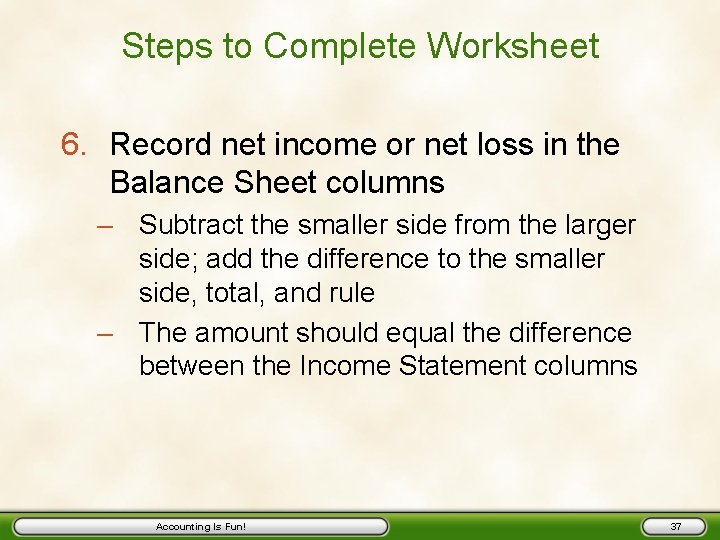 Steps to Complete Worksheet

6. Record net income or net loss in the Balance Sheet columns

– Subtract the smaller side from the larger side; add the difference to the smaller side, total, and rule

– The amount should equal the difference between the Income Statement columns

Accounting Is Fun!

37